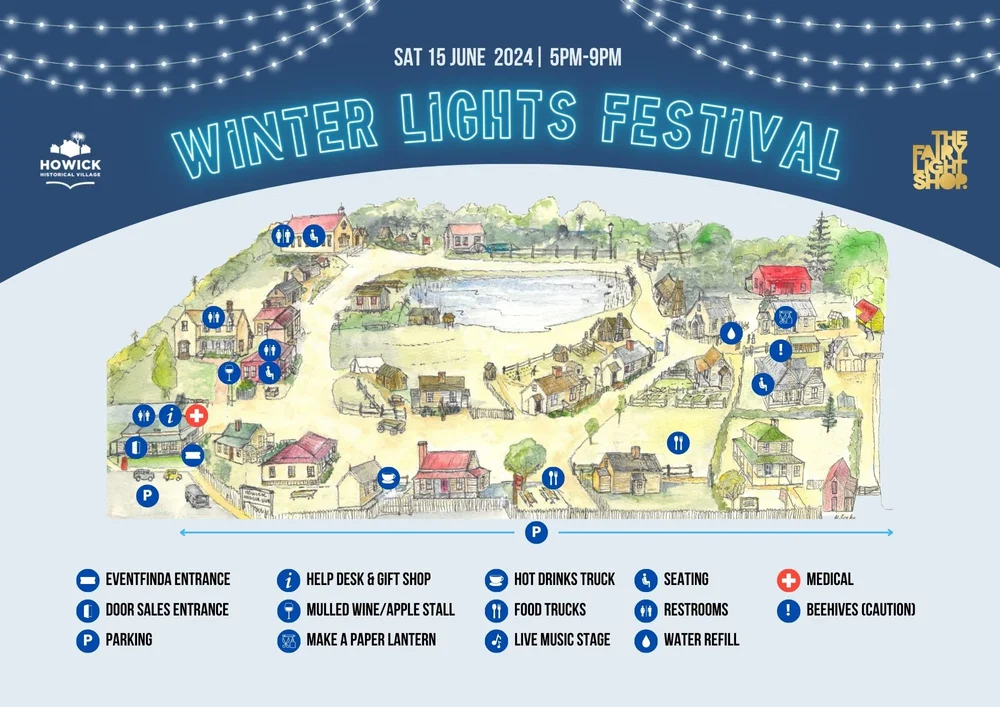 SAT 15 JUNE 2024 | 5PM-9PM

WINTER LIGHTS FESTIVAL

HOWICK
HISTORICAL VILLAGE

THE FAIRY LIGHT SHOP.

P

P

EVENTFINDA ENTRANCE
DOOR SALES ENTRANCE
PARKING

HELP DESK & GIFT SHOP
MULLED WINE/APPLE STALL
MAKE A PAPER LANTERN

HOT DRINKS TRUCK
FOOD TRUCKS
LIVE MUSIC STAGE

SEATING
RESTROOMS
WATER REFILL

MEDICAL
BEEHIVES (CAUTION)